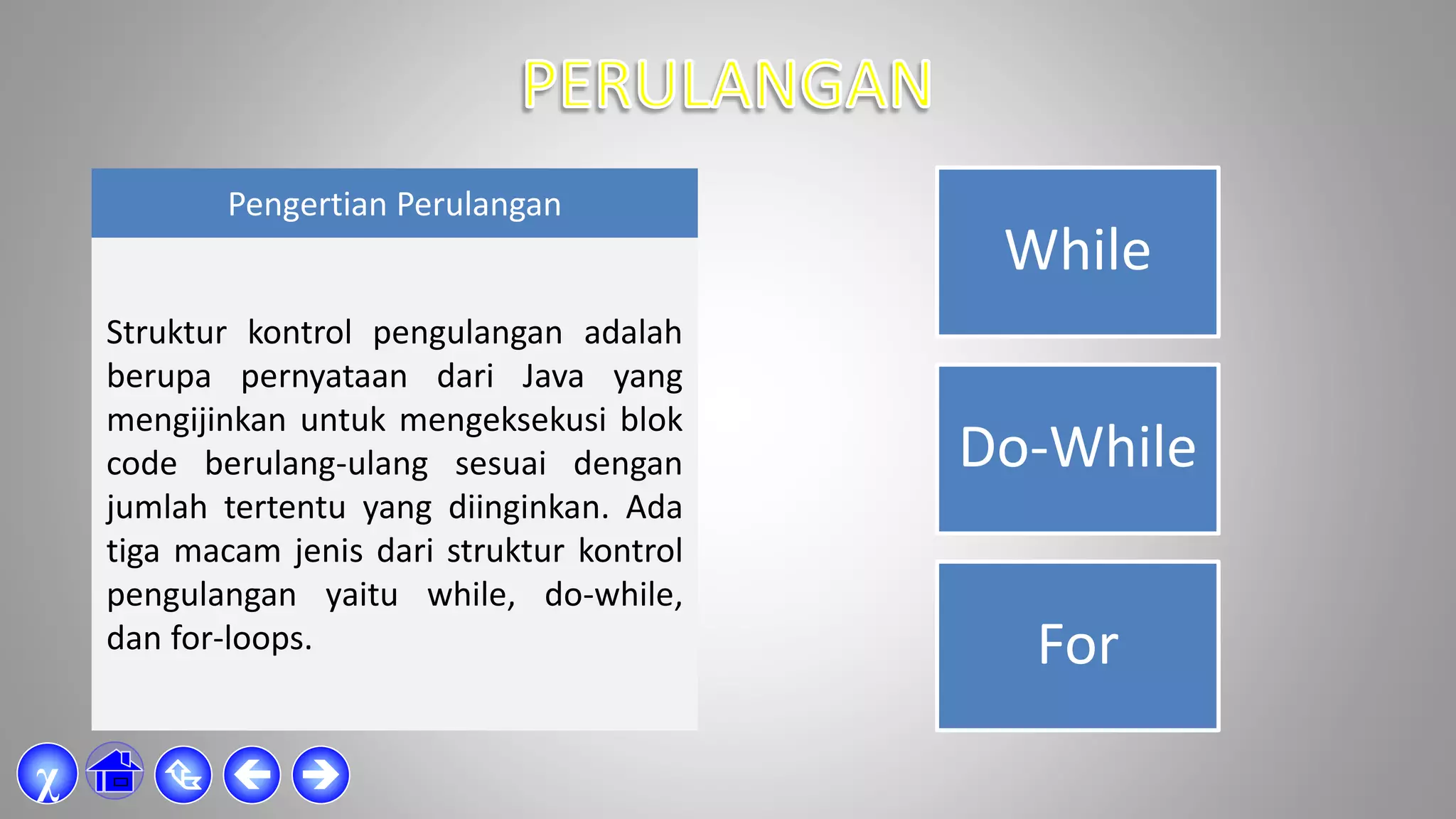 PERULANGAN

Pengertian Perulangan

Struktur kontrol pengulangan adalah berupa pernyataan dari Java yang mengijinkan untuk mengeksekusi blok code berulang-ulang sesuai dengan jumlah tertentu yang diinginkan. Ada tiga macam jenis dari struktur kontrol pengulangan yaitu while, do-while, dan for-loops.

While

Do-While

For

$\chi$